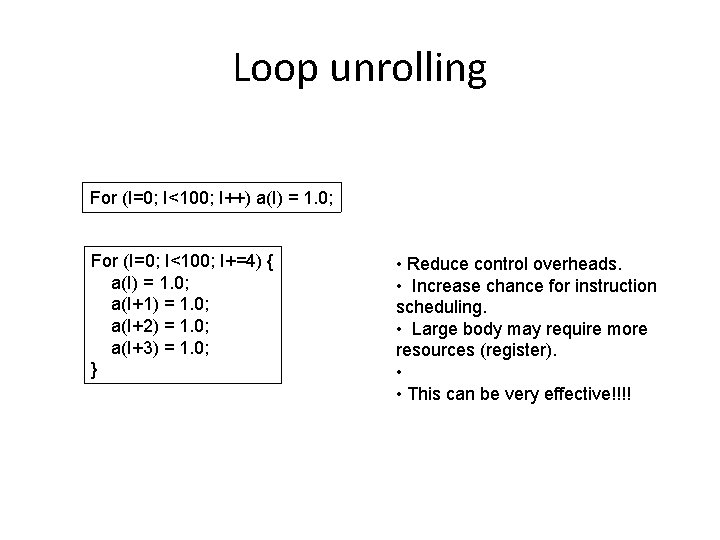 Loop unrolling

For (I=0; I<100; I++) a(I) = 1.0;

For (I=0; I<100; I+=4) {
a(I) = 1.0;
a(I+1) = 1.0;
a(I+2) = 1.0;
a(I+3) = 1.0;
}

• Reduce control overheads.
• Increase chance for instruction scheduling.
• Large body may require more resources (register).
•
• This can be very effective!!!!